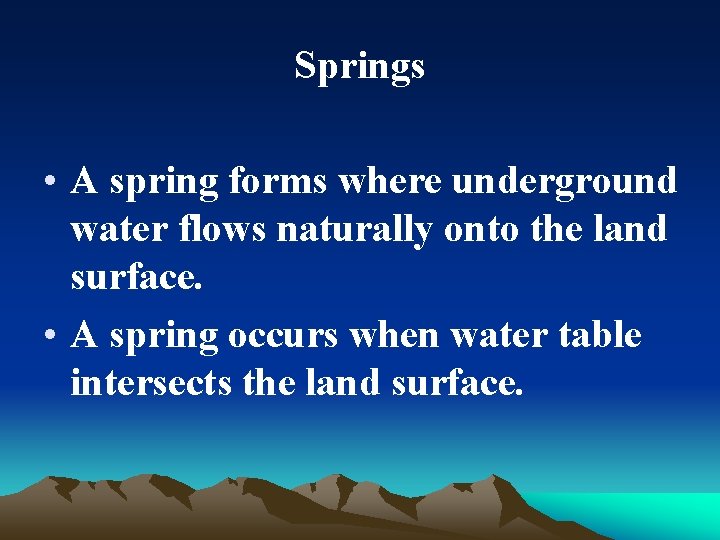 Springs

• A spring forms where underground water flows naturally onto the land surface.

• A spring occurs when water table intersects the land surface.